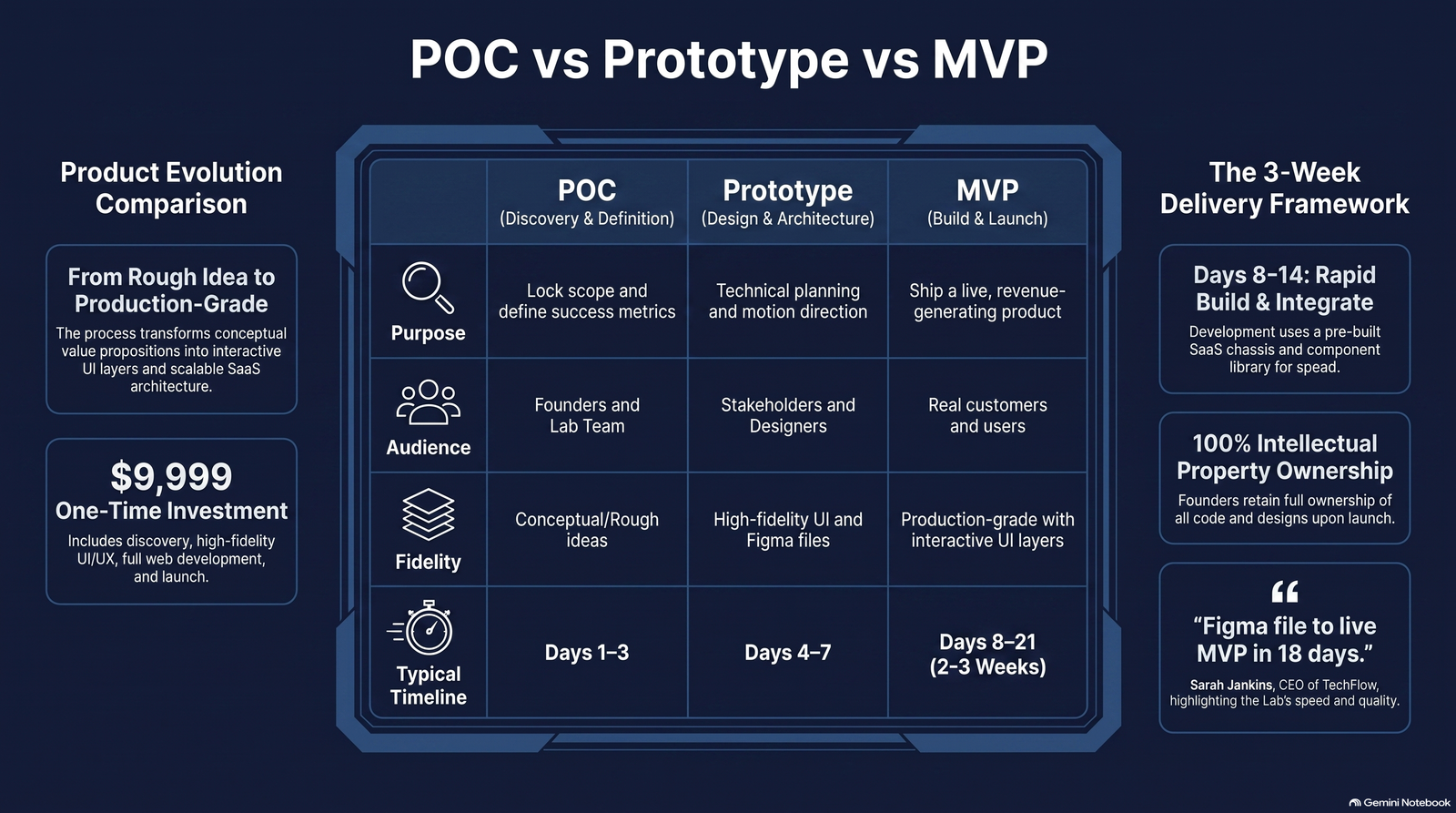 POC vs Prototype vs MVP

Product Evolution Comparison

From Rough Idea to Production-Grade

The process transforms conceptual value propositions into interactive UI layers and scalable SaaS architecture.

$9,999

One-Time Investment

Includes discovery, high-fidelity UI/UX, full web development, and launch.

| | POC (Discovery & Definition) | Prototype (Design & Architecture) | MVP (Build & Launch) |
|---|---|---|---|
| Purpose | Lock scope and define success metrics | Technical planning and motion direction | Ship a live, revenue-generating product |
| Audience | Founders and Lab Team | Stakeholders and Designers | Real customers and users |
| Fidelity | Conceptual/Rough ideas | High-fidelity UI and Figma files | Production-grade with interactive UI layers |
| Typical Timeline | Days 1–3 | Days 4–7 | Days 8–21 (2-3 Weeks) |

The 3-Week Delivery Framework

Days 8-14: Rapid Build & Integrate

Development uses a pre-built SaaS chassis and component library for spead.

100% Intellectual Property Ownership

Founders retain full ownership of all code and designs upon launch.

“Figma file to live MVP in 18 days.”

Sarah Jankins, CEO of TechFlow, highlighting the Lab's speed and quality.

Gemini Notebook